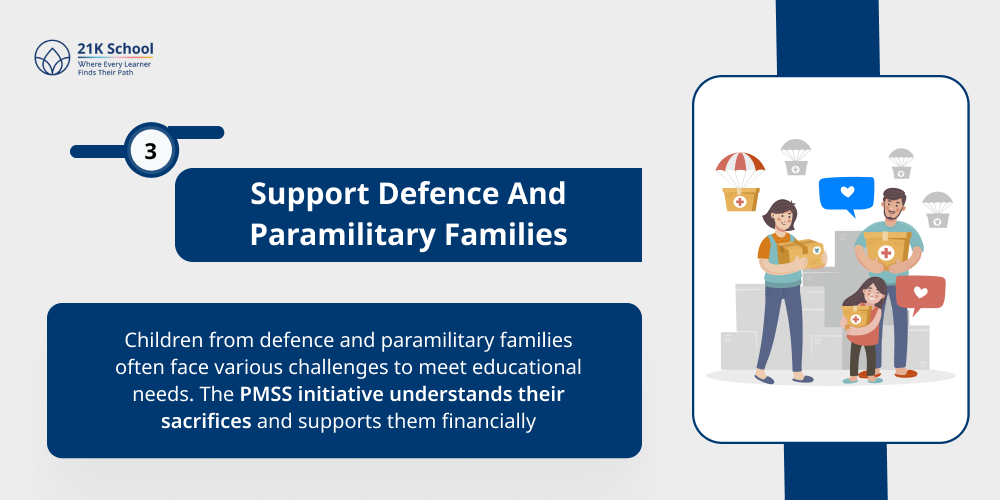 21K School
Where Every Learner Finds Their Path

3

Support Defence And Paramilitary Families

Children from defence and paramilitary families often face various challenges to meet educational needs. The PMSS initiative understands their sacrifices and supports them financially